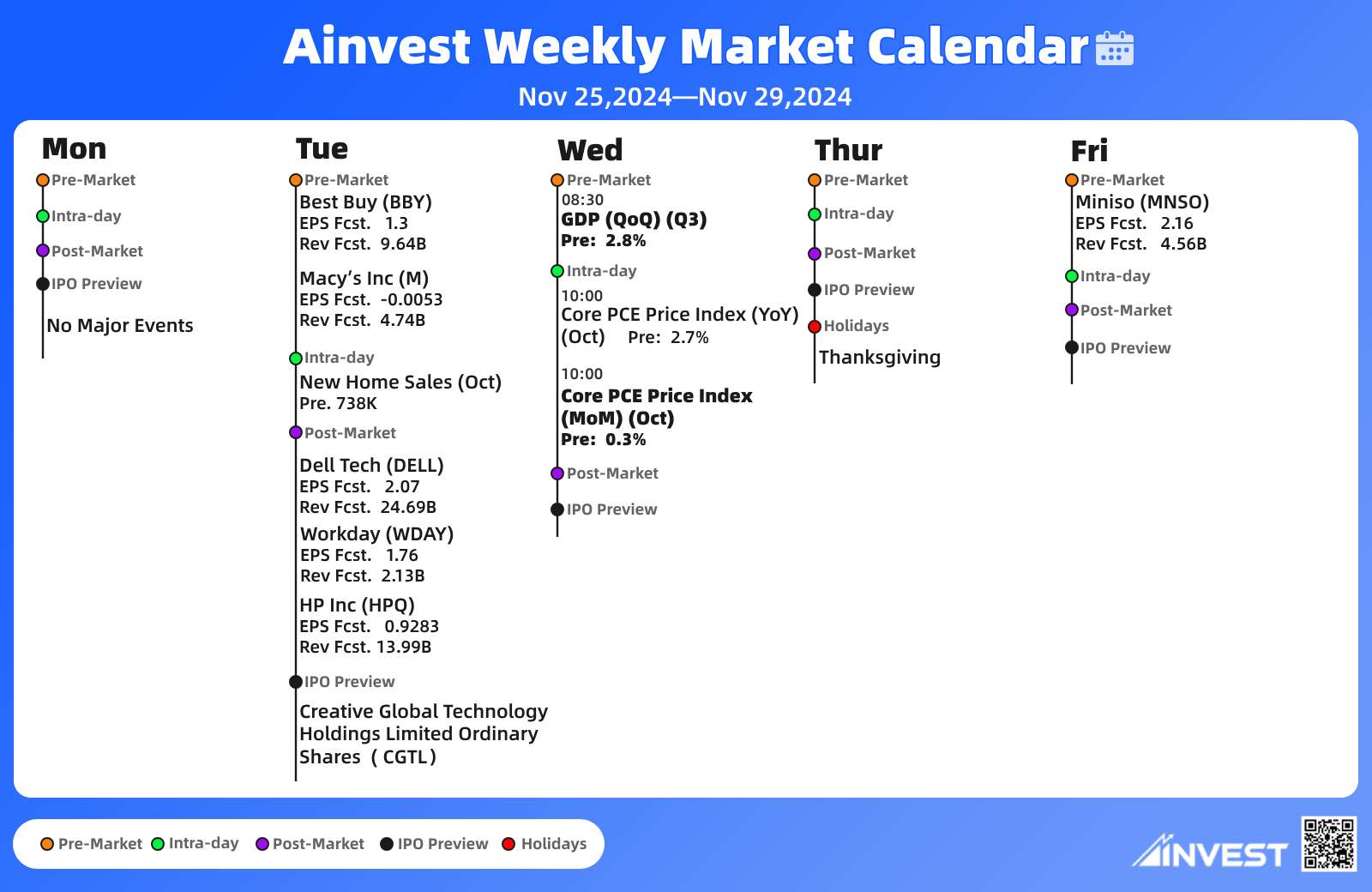 Ainvest Weekly Market Calendar

Nov 25,2024—Nov 29,2024

Mon

Pre-Market

Intra-day

Post-Market

IPO Preview

No Major Events

Tue

Pre-Market

Best Buy (BBY)
EPS Fcst. 1.3
Rev Fcst. 9.64B

Macy's Inc (M)
EPS Fcst. -0.0053
Rev Fcst. 4.74B

Intra-day

New Home Sales (Oct)
Pre. 738K

Post-Market

Dell Tech (DELL)
EPS Fcst. 2.07
Rev Fcst. 24.69B

Workday (WDAY)
EPS Fcst. 1.76
Rev Fcst. 2.13B

HP Inc (HPQ)
EPS Fcst. 0.9283
Rev Fcst. 13.99B

IPO Preview

Creative Global Technology Holdings Limited Ordinary Shares ( CGTL)

Wed

Pre-Market

08:30
GDP (QoQ) (Q3)
Pre: 2.8%

Intra-day

10:00
Core PCE Price Index (YoY) (Oct) Pre: 2.7%

10:00
Core PCE Price Index (MoM) (Oct)
Pre: 0.3%

Post-Market

IPO Preview

Thur

Pre-Market

Intra-day

Post-Market

IPO Preview

Holidays

Thanksgiving

Fri

Pre-Market

Miniso (MNSO)
EPS Fcst. 2.16
Rev Fcst. 4.56B

Intra-day

Post-Market

IPO Preview

Pre-Market Intra-day Post-Market IPO Preview Holidays

AINVEST